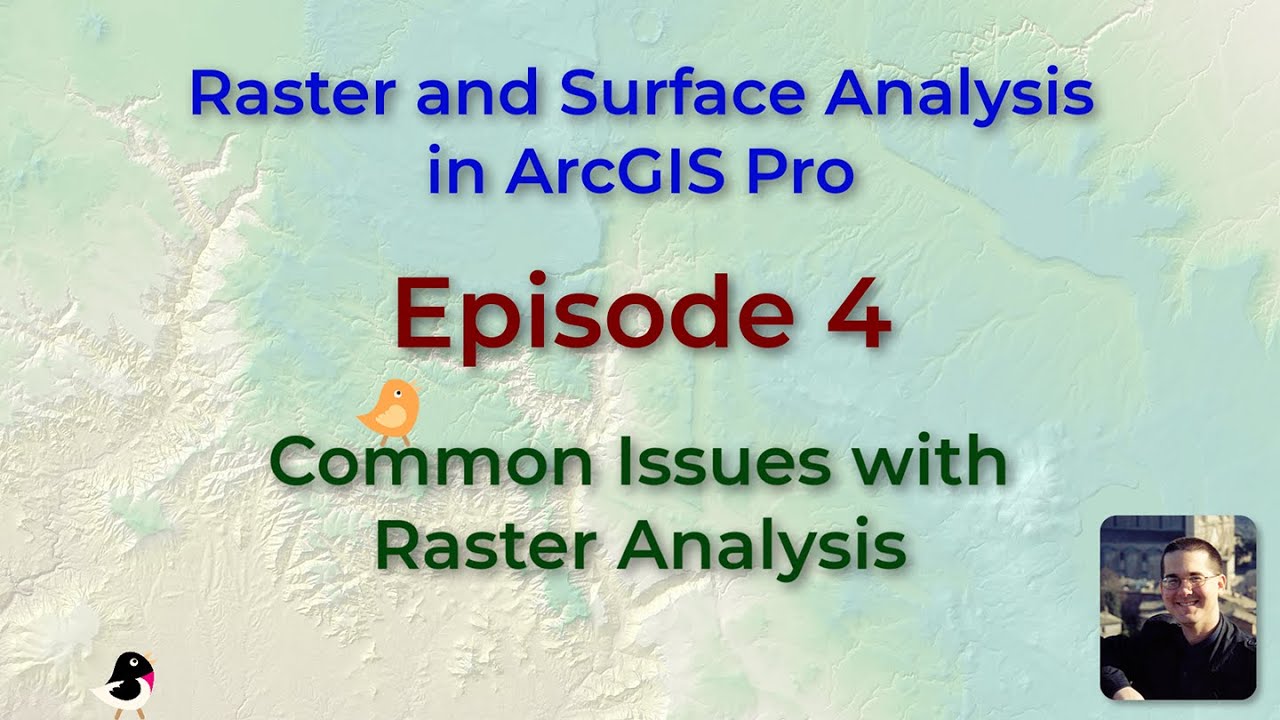 Raster and Surface Analysis in ArcGIS Pro

Episode 4

Common Issues with Raster Analysis